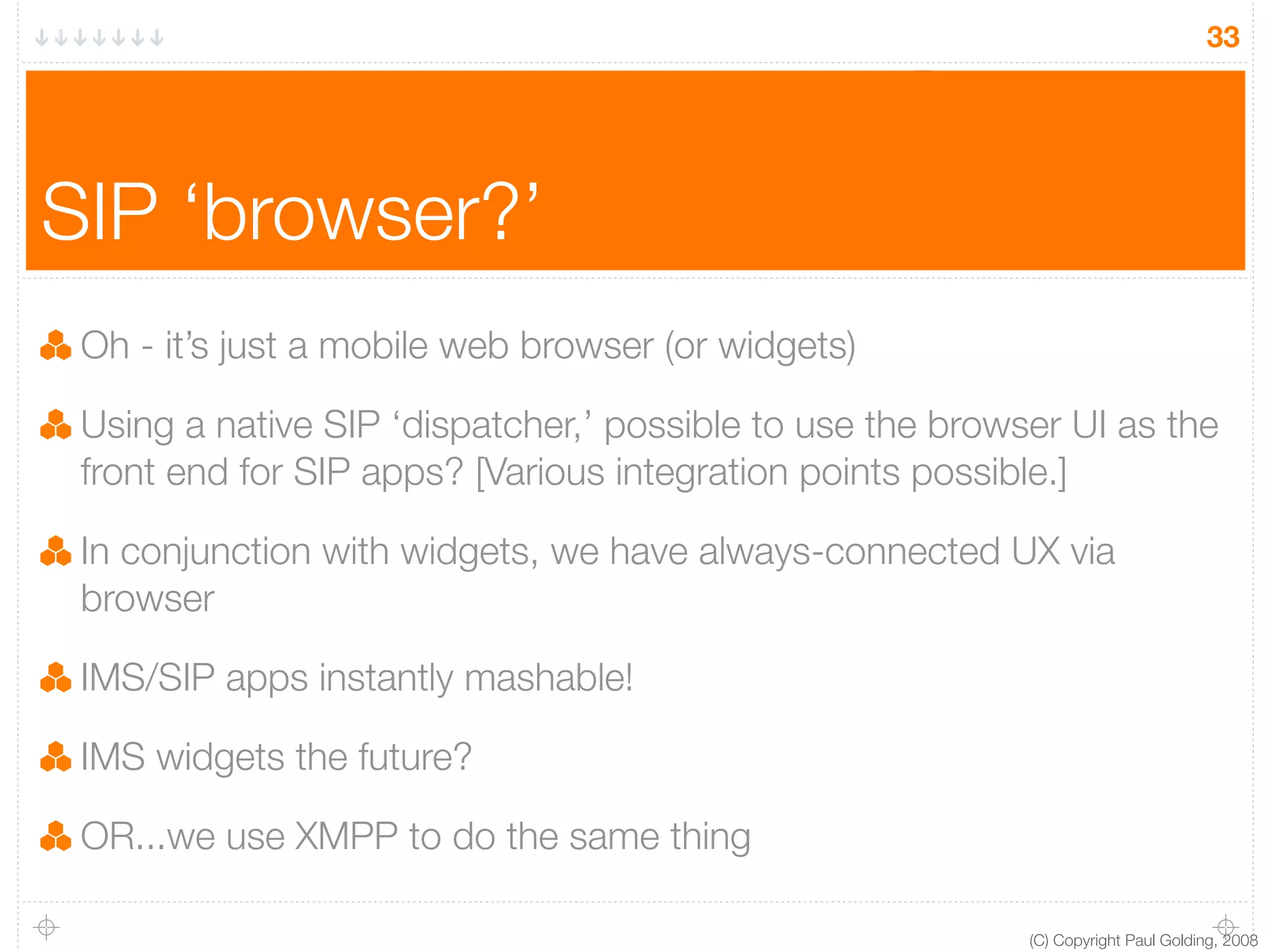 33

SIP ‘browser?’

Oh - it’s just a mobile web browser (or widgets)

Using a native SIP ‘dispatcher,’ possible to use the browser UI as the front end for SIP apps? [Various integration points possible.]

In conjunction with widgets, we have always-connected UX via browser

IMS/SIP apps instantly mashable!

IMS widgets the future?

OR...we use XMPP to do the same thing

(C) Copyright Paul Golding, 2008